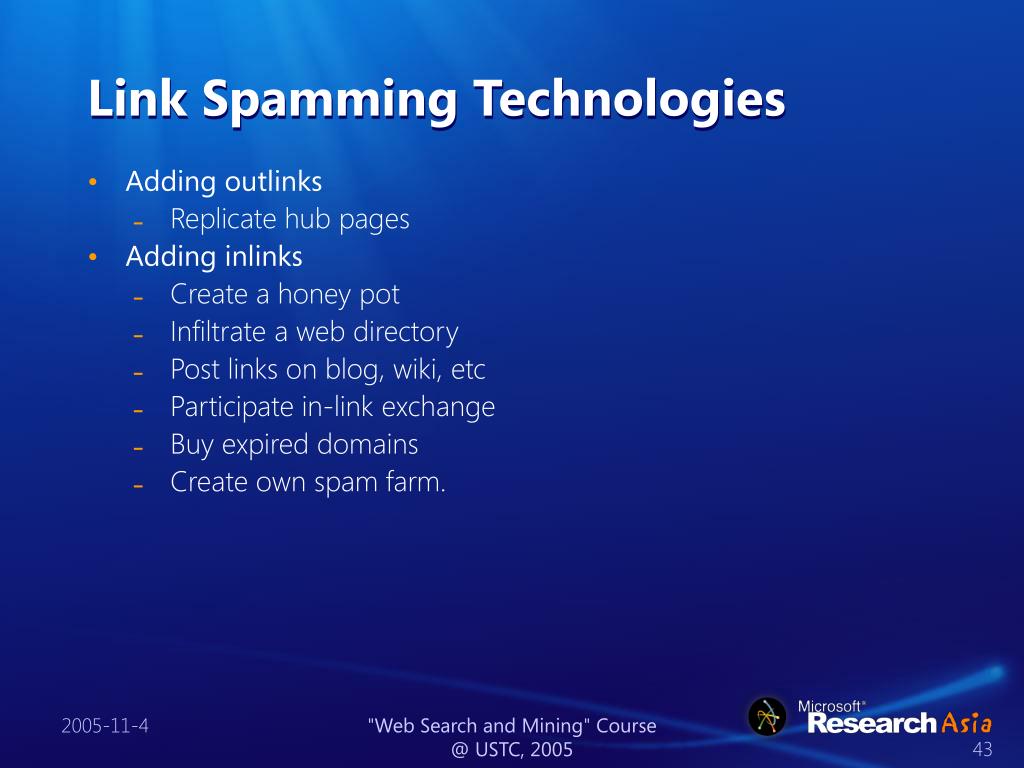 Link Spamming Technologies

• Adding outlinks
  – Replicate hub pages
• Adding inlinks
  – Create a honey pot
  – Infiltrate a web directory
  – Post links on blog, wiki, etc
  – Participate in-link exchange
  – Buy expired domains
  – Create own spam farm.

2005-11-4

"Web Search and Mining" Course @ USTC, 2005

Microsoft® Research Asia

43